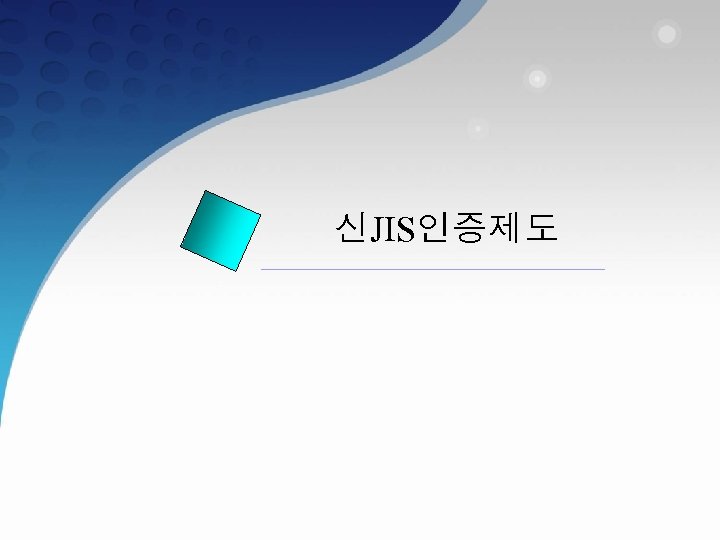 신JIS인증제도